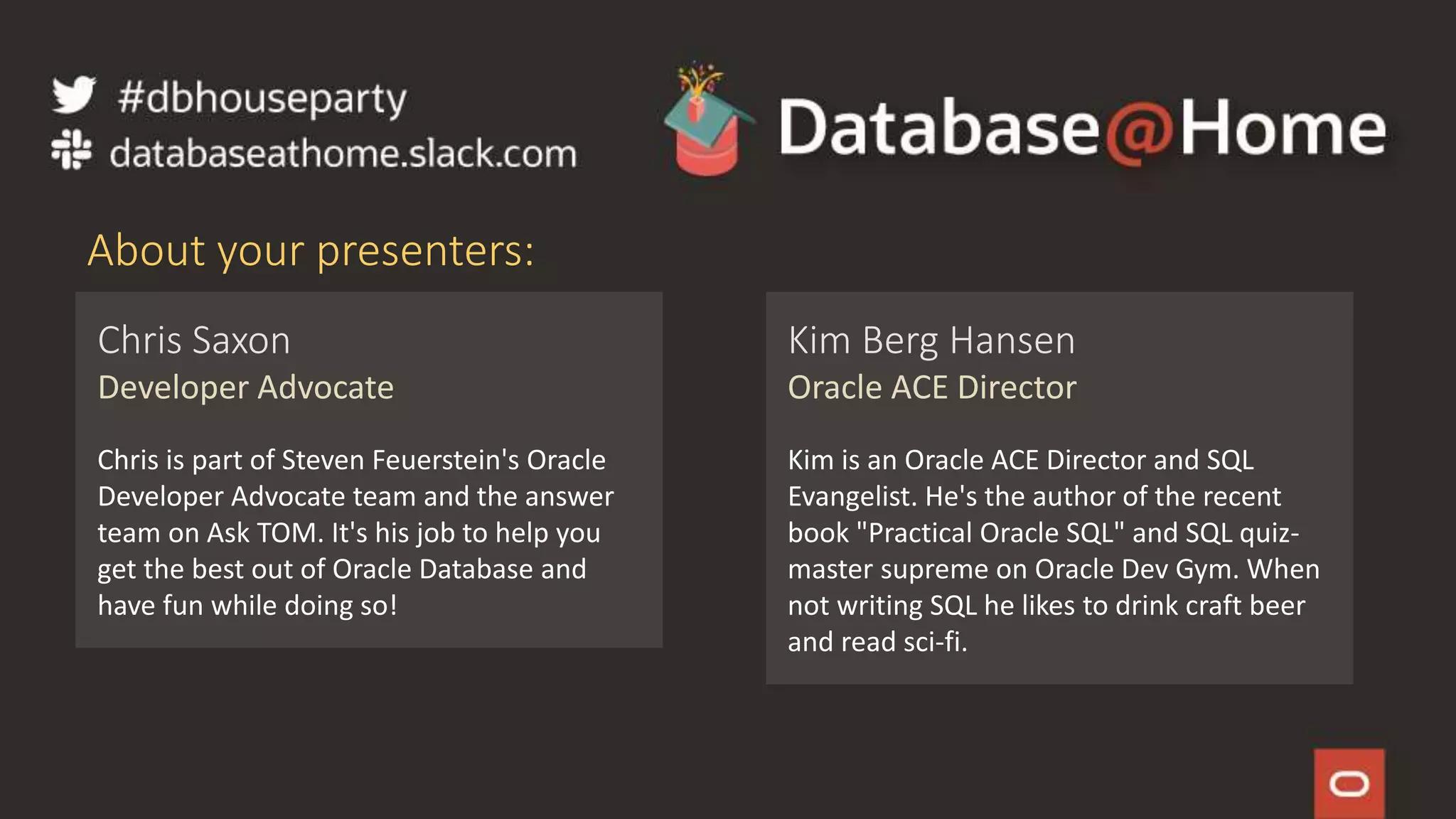 #dbhouseparty
databaseathome.slack.com

Database@Home

About your presenters:

Chris Saxon
Developer Advocate

Chris is part of Steven Feuerstein's Oracle Developer Advocate team and the answer team on Ask TOM. It's his job to help you get the best out of Oracle Database and have fun while doing so!

Kim Berg Hansen
Oracle ACE Director

Kim is an Oracle ACE Director and SQL Evangelist. He's the author of the recent book "Practical Oracle SQL" and SQL quiz-master supreme on Oracle Dev Gym. When not writing SQL he likes to drink craft beer and read sci-fi.